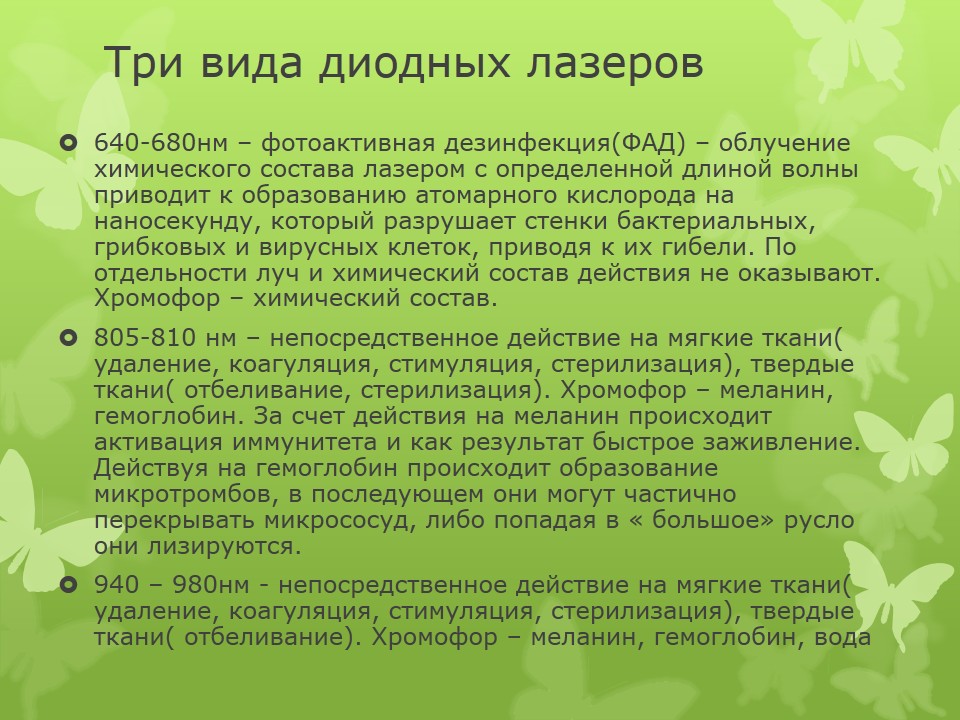 Три вида диодных лазеров

640-680нм – фотоактивная дезинфекция(ФАД) – облучение химического состава лазером с определенной длиной волны приводит к образованию атомарного кислорода на наносекунду, который разрушает стенки бактериальных, грибковых и вирусных клеток, приводя к их гибели. По отдельности луч и химический состав действия не оказывают. Хромофор – химический состав.

805-810 нм – непосредственное действие на мягкие ткани( удаление, коагуляция, стимуляция, стерилизация), твердые ткани( отбеливание, стерилизация). Хромофор – меланин, гемоглобин. За счет действия на меланин происходит активация иммунитета и как результат быстрое заживление. Действуя на гемоглобин происходит образование микротромбов, в последующем они могут частично перекрывать микрососуд, либо попадая в « большое» русло они лизируются.

940 – 980нм - непосредственное действие на мягкие ткани( удаление, коагуляция, стимуляция, стерилизация), твердые ткани( отбеливание). Хромофор – меланин, гемоглобин, вода